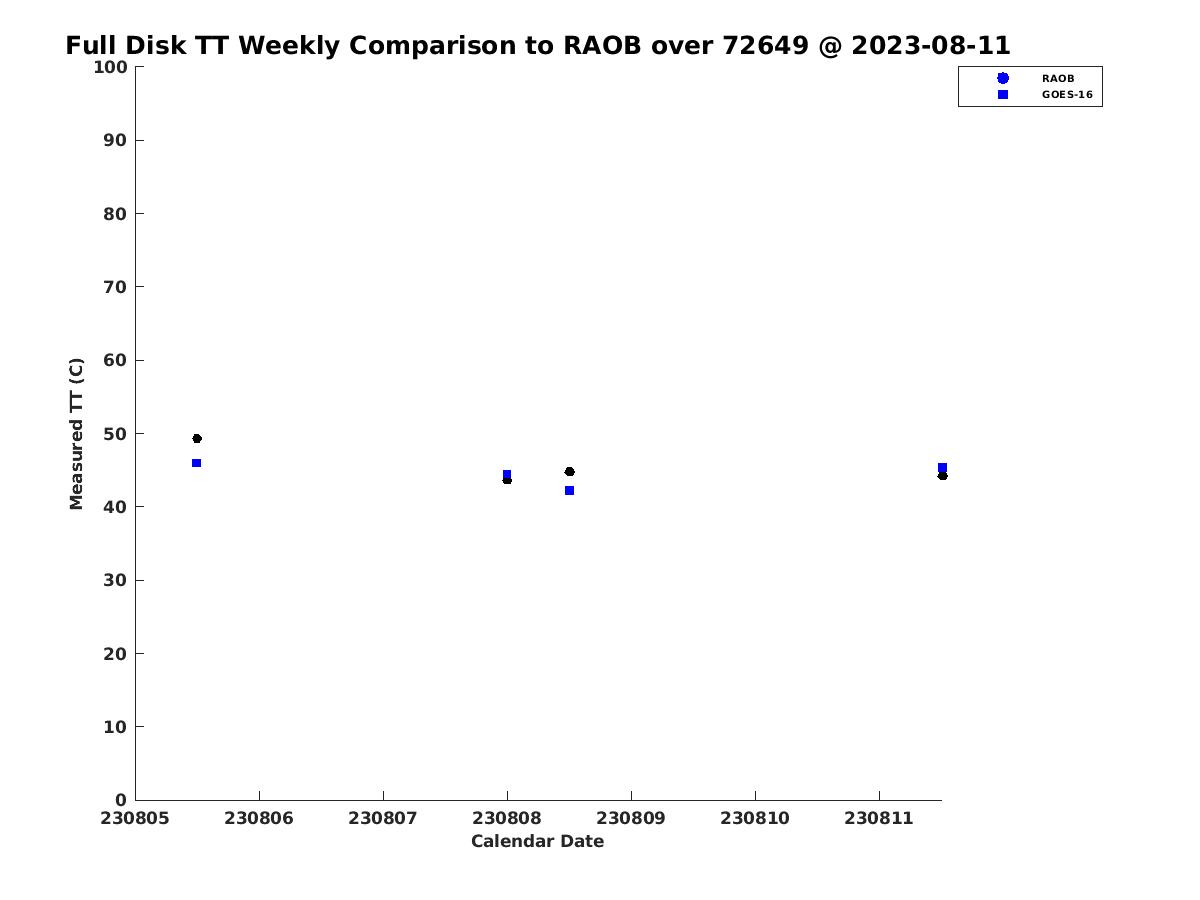 Full Disk TT Weekly Comparison to RAOB over 72649 @ 2023-08-11

RAOB
GOES-16

Measured TT (C)

100
90
80
70
60
50
40
30
20
10
0

230805 230806 230807 230808 230809 230810 230811

Calendar Date